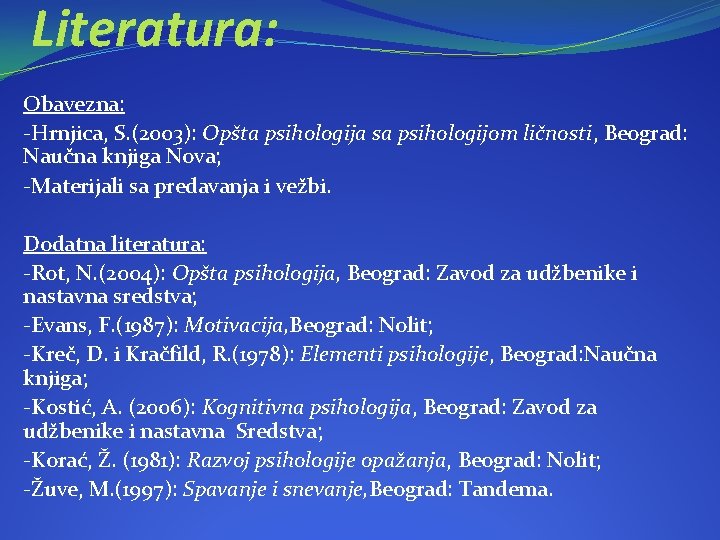 Literatura:

Obavezna:

-Hrnjica, S.(2003): Opšta psihologija sa psihologijom ličnosti, Beograd: Naučna knjiga Nova;

-Materijali sa predavanja i vežbi.

Dodatna literatura:

-Rot, N.(2004): Opšta psihologija, Beograd: Zavod za udžbenike i nastavna sredstva;

-Evans, F.(1987): Motivacija,Beograd: Nolit;

-Kreč, D. i Kračfild, R.(1978): Elementi psihologije, Beograd:Naučna knjiga;

-Kostić, A. (2006): Kognitivna psihologija, Beograd: Zavod za udžbenike i nastavna Sredstva;

-Korać, Ž. (1981): Razvoj psihologije opažanja, Beograd: Nolit;

-Žuve, M.(1997): Spavanje i snevanje,Beograd: Tandema.